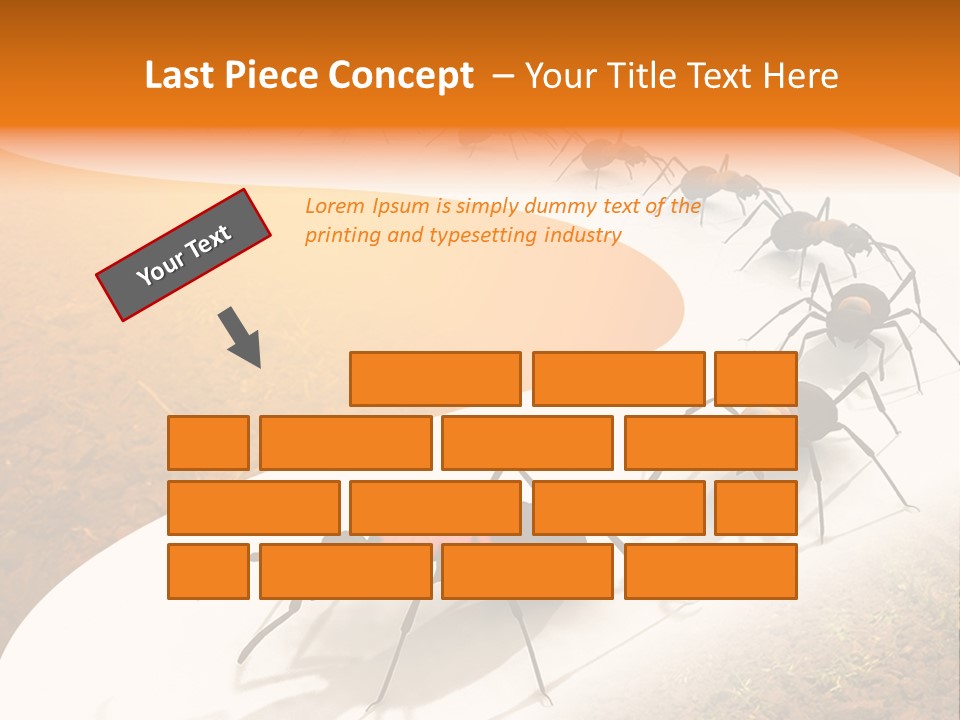 Last Piece Concept – Your Title Text Here

Your Text

Lorem Ipsum is simply dummy text of the printing and typesetting industry